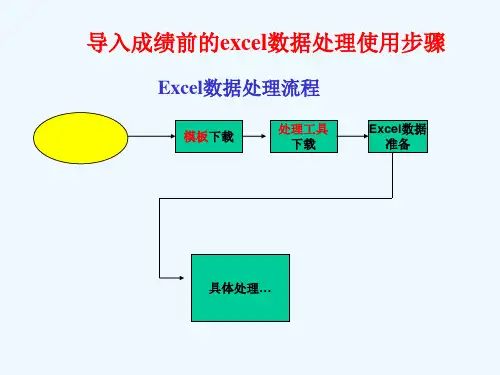 导入成绩前的excel数据处理使用步骤

Excel数据处理流程

模板下载

处理工具下载

Excel数据准备

具体处理…